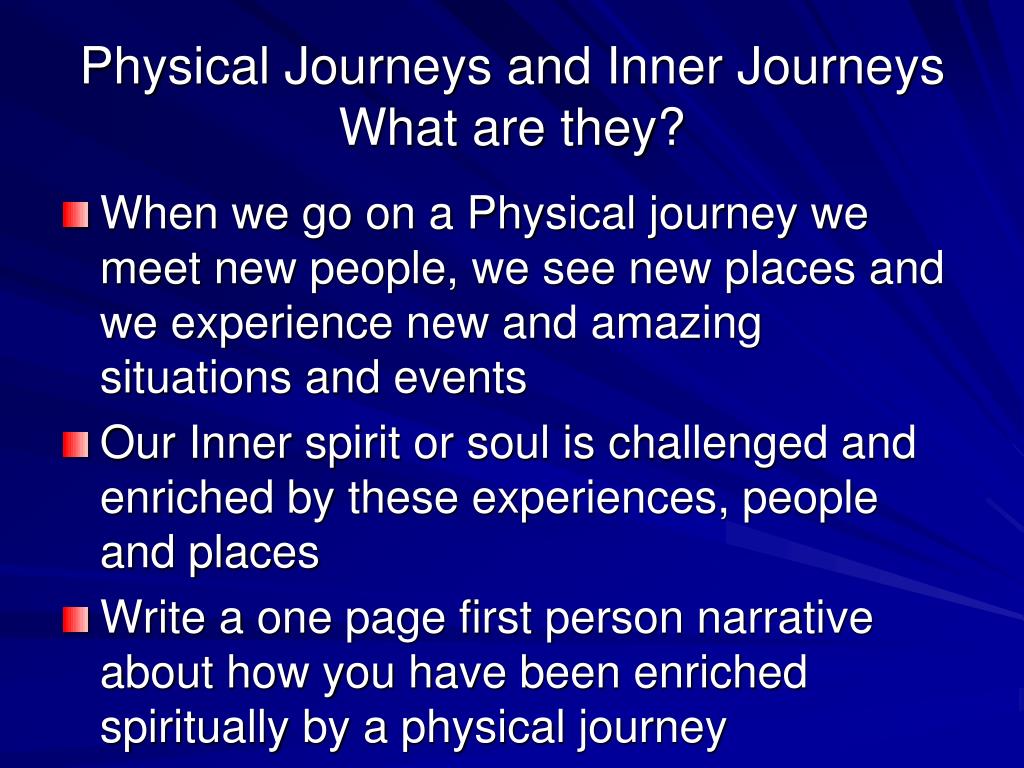 Physical Journeys and Inner Journeys
What are they?

When we go on a Physical journey we meet new people, we see new places and we experience new and amazing situations and events

Our Inner spirit or soul is challenged and enriched by these experiences, people and places

Write a one page first person narrative about how you have been enriched spiritually by a physical journey